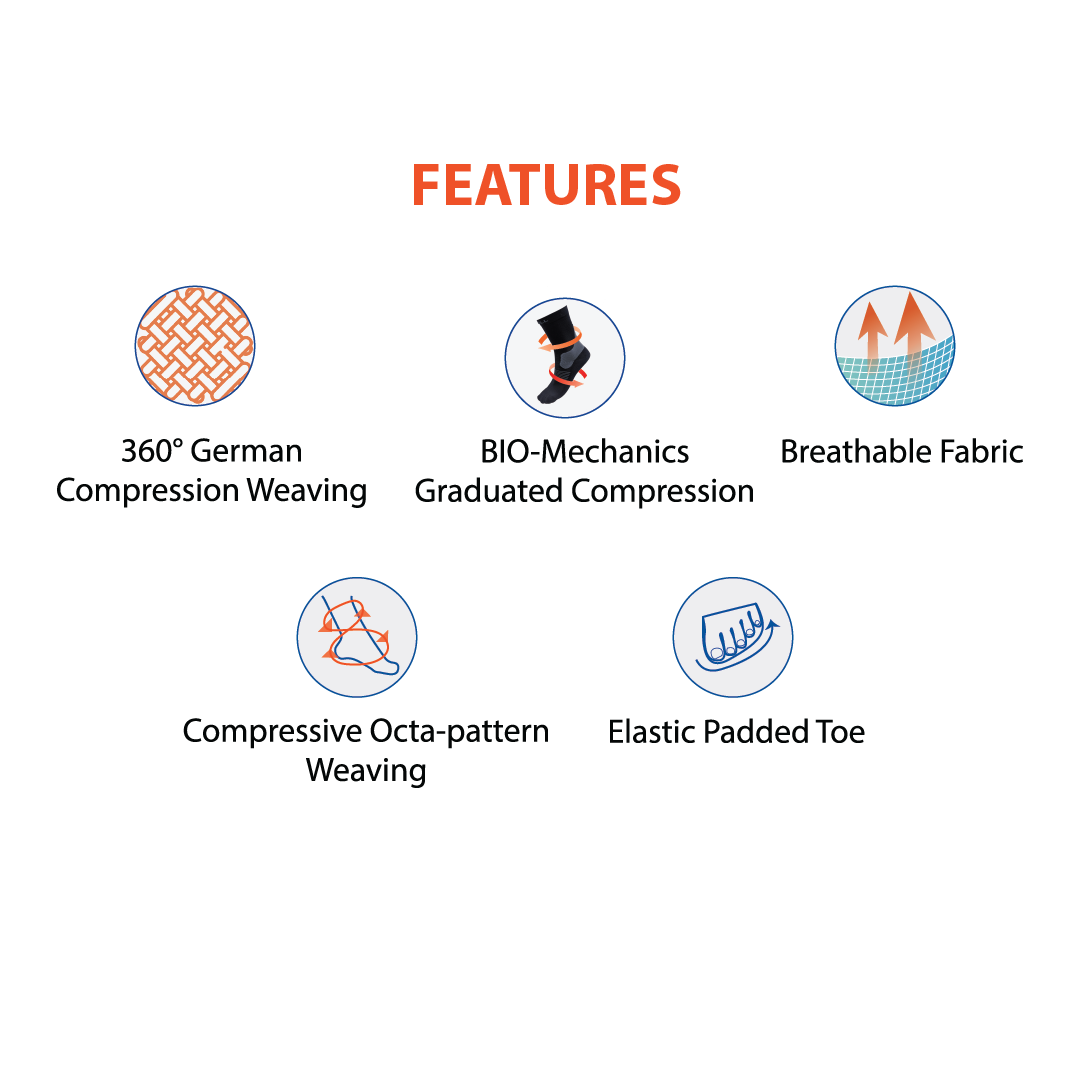 FEATURES

360° German Compression Weaving

BIO-Mechanics Graduated Compression

Breathable Fabric

Compressive Octa-pattern Weaving

Elastic Padded Toe